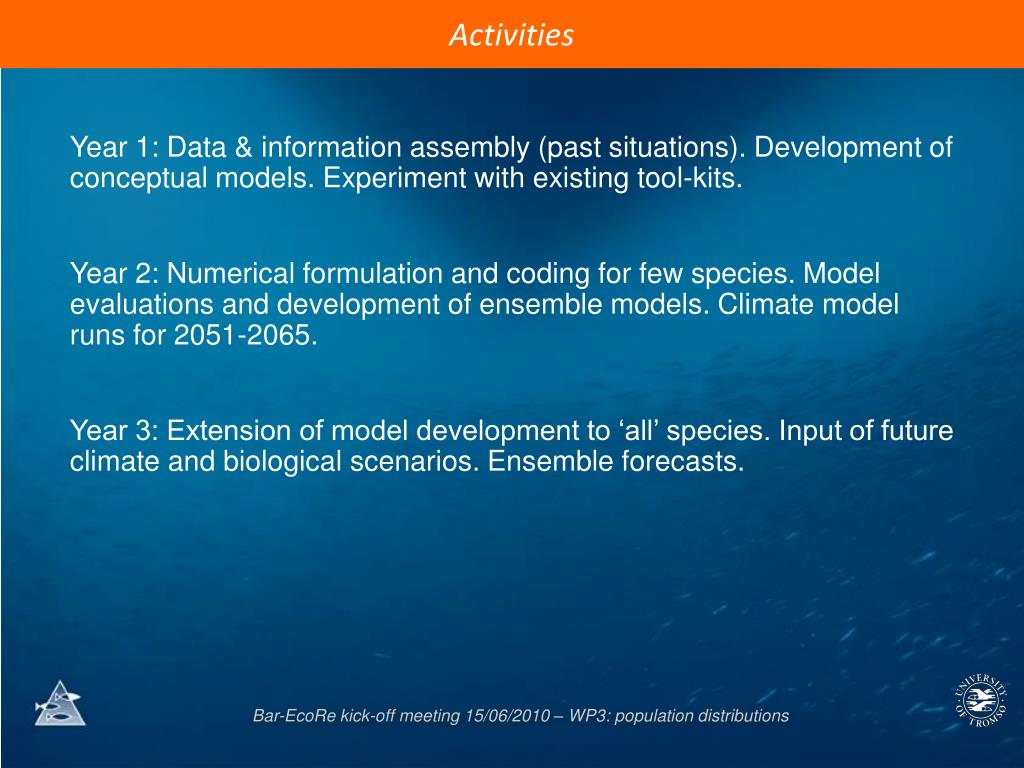 Activities

Year 1: Data & information assembly (past situations). Development of conceptual models. Experiment with existing tool-kits.

Year 2: Numerical formulation and coding for few species. Model evaluations and development of ensemble models. Climate model runs for 2051-2065.

Year 3: Extension of model development to ‘all’ species. Input of future climate and biological scenarios. Ensemble forecasts.

Bar-EcoRe kick-off meeting 15/06/2010 – WP3: population distributions

UNIVERSITY OF TROMSØ